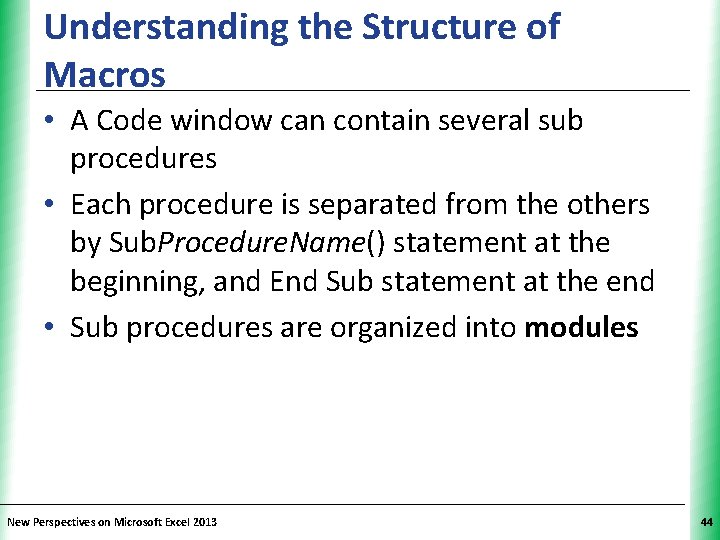 Understanding the Structure of Macros

• A Code window can contain several sub procedures

• Each procedure is separated from the others by SubProcedureName() statement at the beginning, and End Sub statement at the end

• Sub procedures are organized into modules

New Perspectives on Microsoft Excel 2013

44